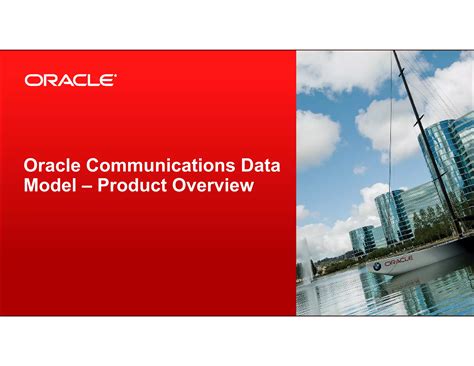 ORACLE

Oracle Communications Data Model – Product Overview

ORACLE